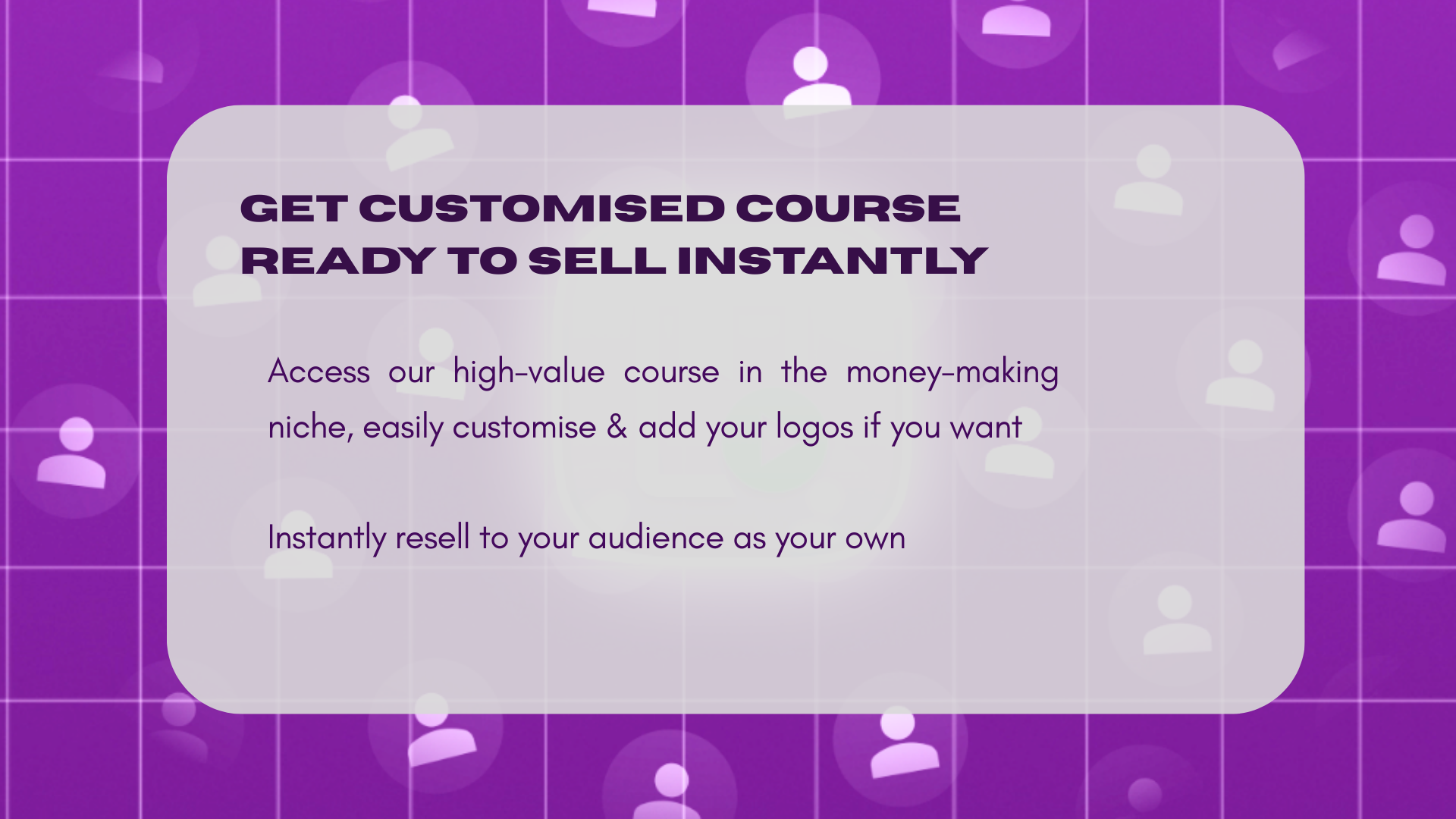 GET CUSTOMISED COURSE READY TO SELL INSTANTLY

Access our high-value course in the money-making niche, easily customise & add your logos if you want

Instantly resell to your audience as your own